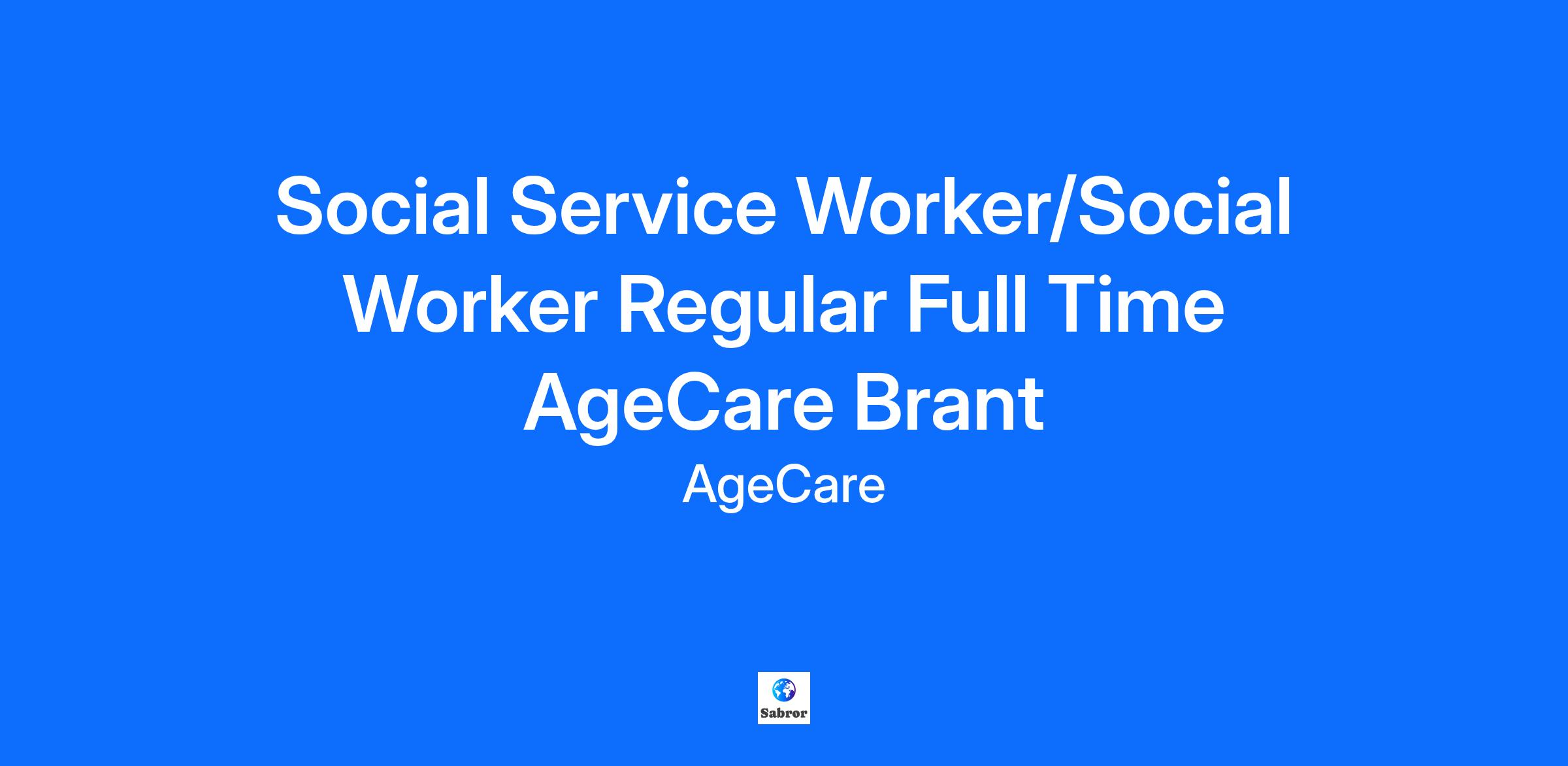 Social Service Worker/Social Worker Regular Full Time AgeCare Brant

AgeCare

Sabror